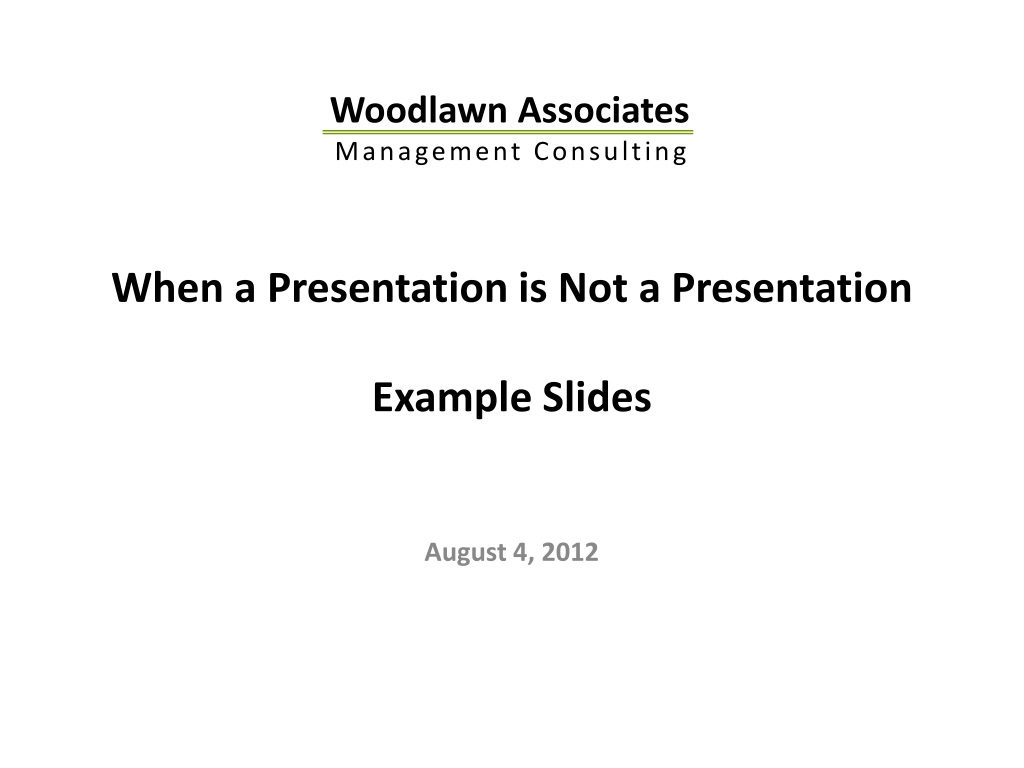 Woodlawn Associates
Management Consulting

When a Presentation is Not a Presentation

Example Slides

August 4, 2012